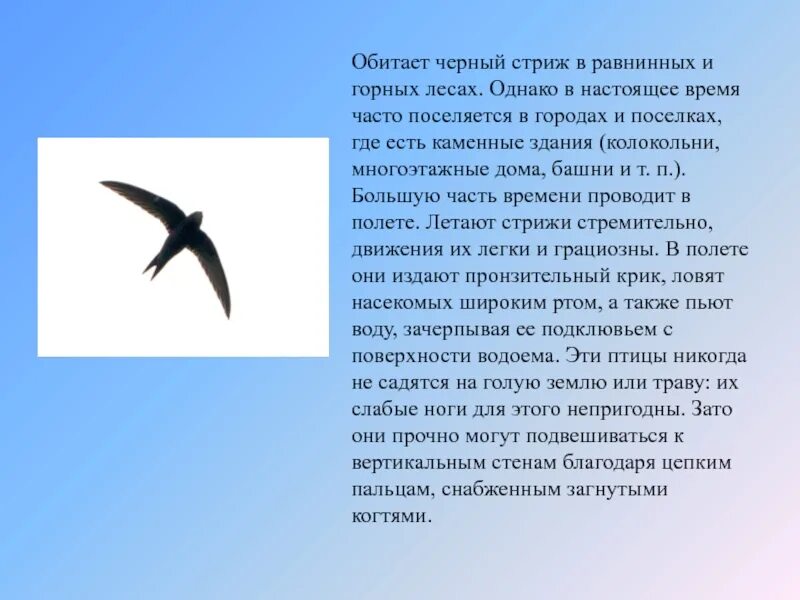 Обитает черный стриж в равнинных и горных лесах. Однако в настоящее время часто поселяется в городах и поселках, где есть каменные здания (колокольни, многоэтажные дома, башни и т. п.). Большую часть времени проводит в полете. Летают стрижи стремительно, движения их легки и грациозны. В полете они издают пронзительный крик, ловят насекомых широким ртом, а также пьют воду, зачерпывая ее подклювьем с поверхности водоема. Эти птицы никогда не садятся на голую землю или траву: их слабые ноги для этого непригодны. Зато они прочно могут подвешиваться к вертикальным стенам благодаря цепким пальцам, снабженным загнутыми когтями.